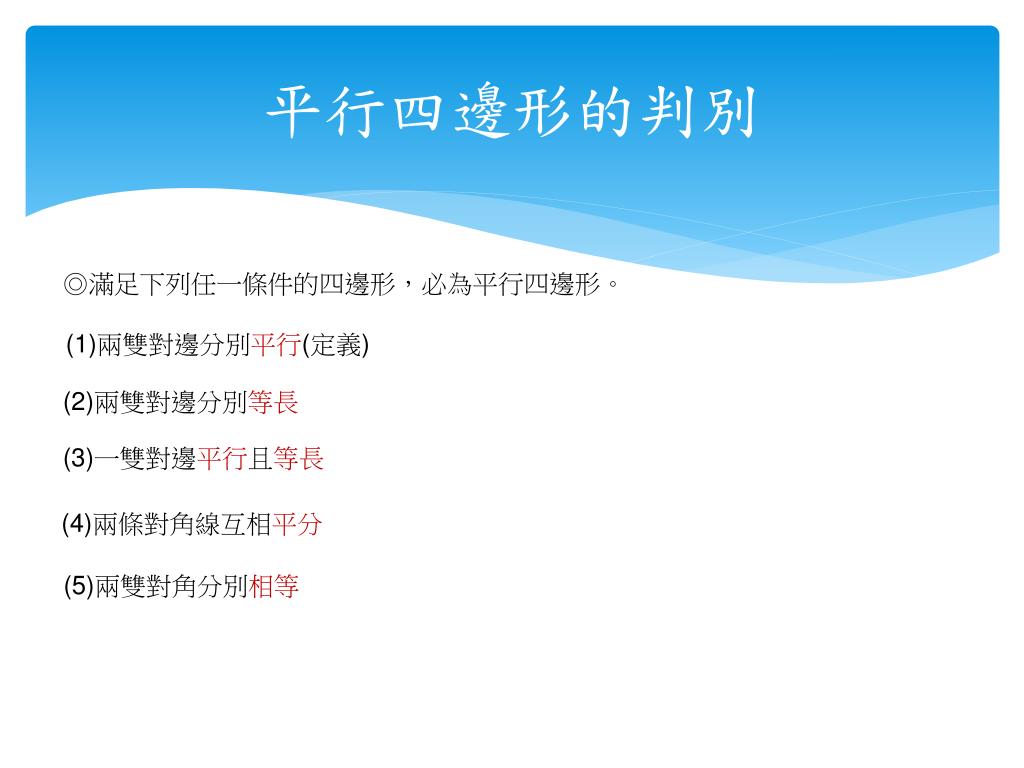 平行四邊形的判別

◎滿足下列任一條件的四邊形，必為平行四邊形。

(1)兩雙對邊分別平行(定義)

(2)兩雙對邊分別等長

(3)一雙對邊平行且等長

(4)兩條對角線互相平分

(5)兩雙對角分別相等